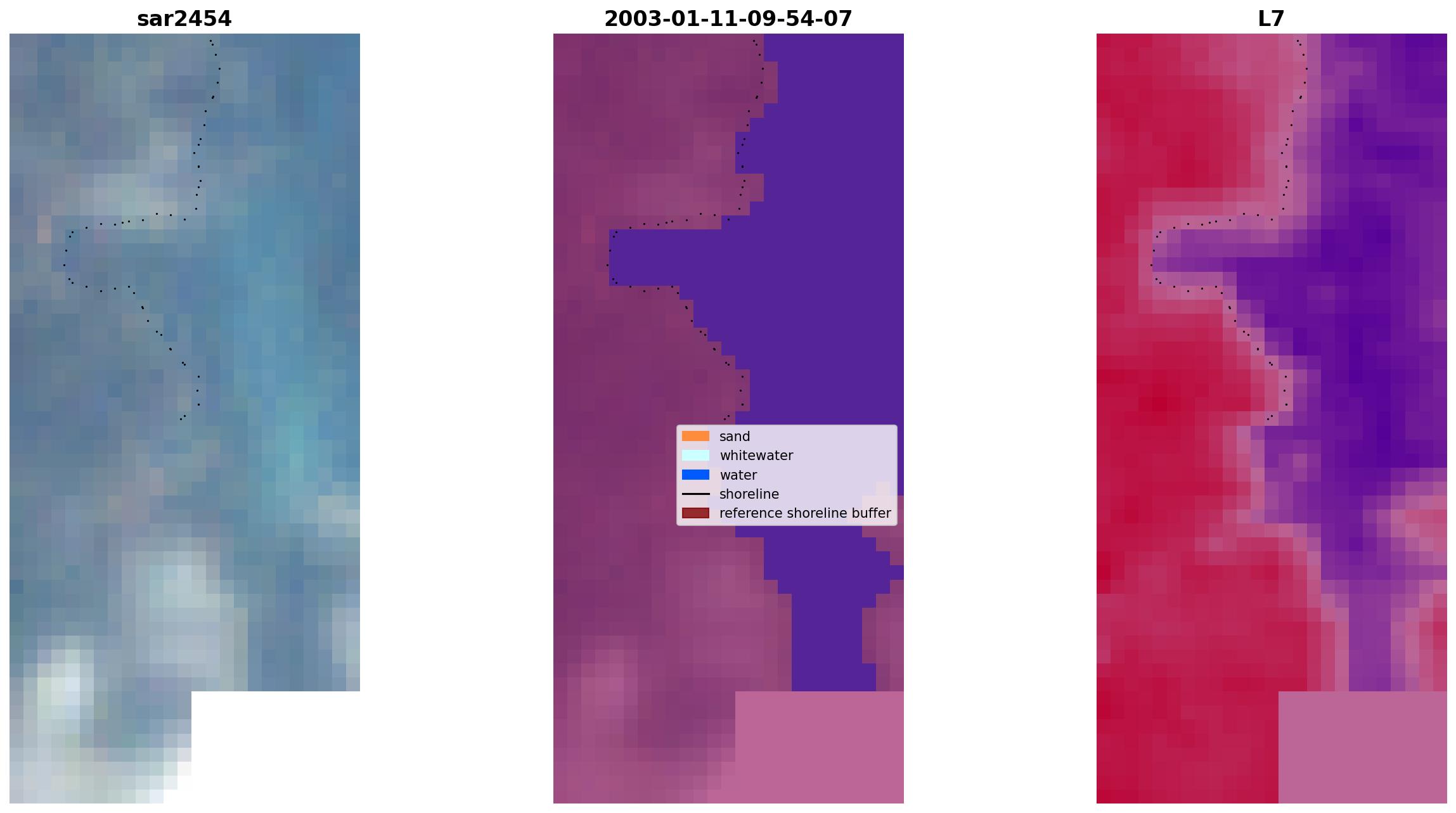 sar2454

2003-01-11-09-54-07

L7

sand
whitewater
water
shoreline
reference shoreline buffer